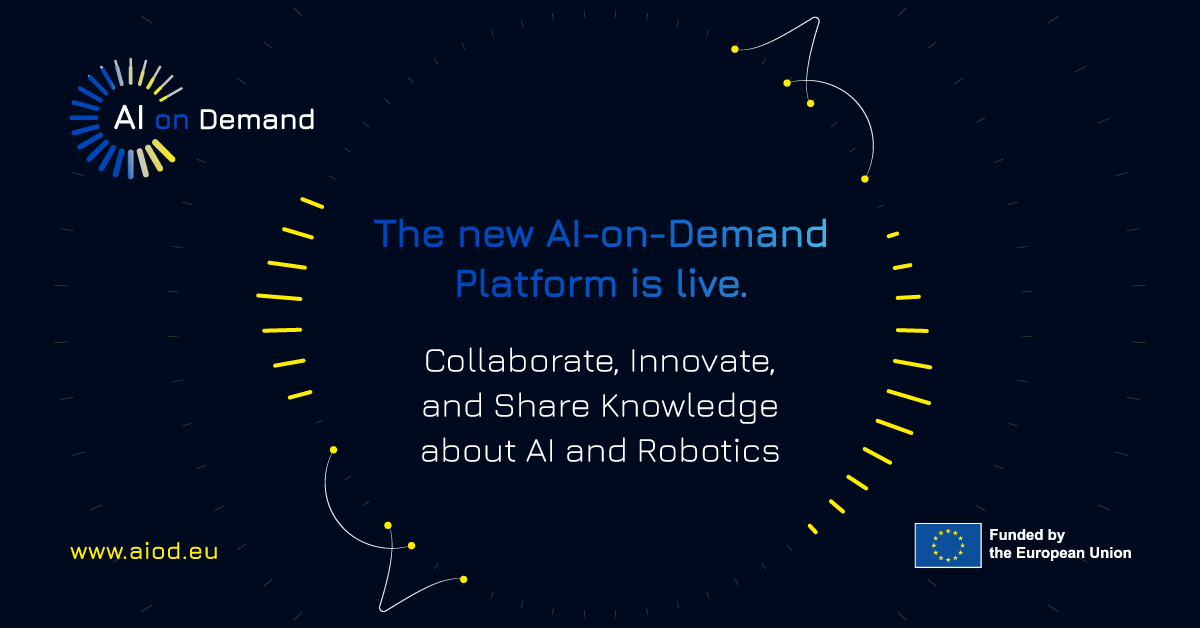 AI on Demand

The new AI-on-Demand Platform is live.

Collaborate, Innovate, and Share Knowledge about AI and Robotics

www.aiod.eu

Funded by the European Union